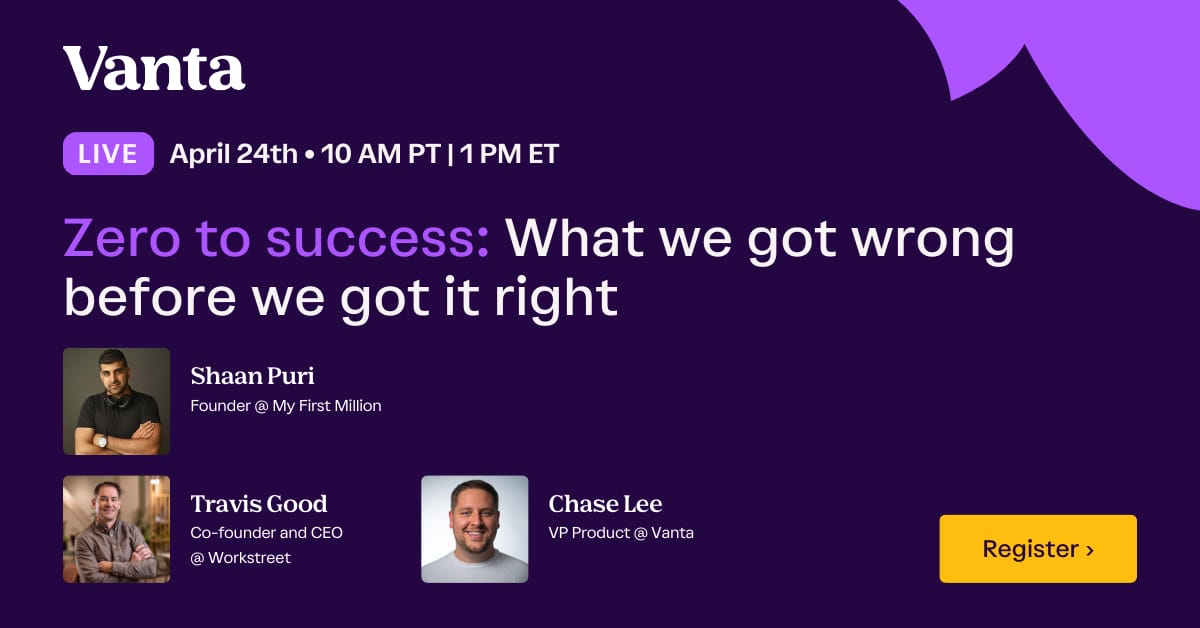 Vanta

LIVE April 24th • 10 AM PT | 1 PM ET

Zero to success: What we got wrong before we got it right

Shaan Puri
Founder @ My First Million

Travis Good
Co-founder and CEO @ Workstreet

Chase Lee
VP Product @ Vanta

Register ›